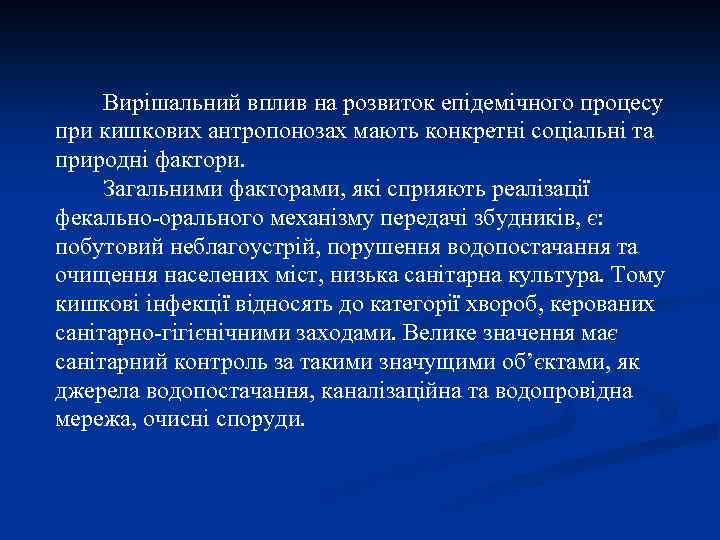 Вирішальний вплив на розвиток епідемічного процесу при кишкових антропонозах мають конкретні соціальні та природні фактори.

Загальними факторами, які сприяють реалізації фекально-орального механізму передачі збудників, є: побутовий неблагоустрій, порушення водопостачання та очищення населених міст, низька санітарна культура. Тому кишкові інфекції відносять до категорії хвороб, керованих санітарно-гігієнічними заходами. Велике значення має санітарний контроль за такими значущими об’єктами, як джерела водопостачання, каналізаційна та водопровідна мережа, очисні споруди.